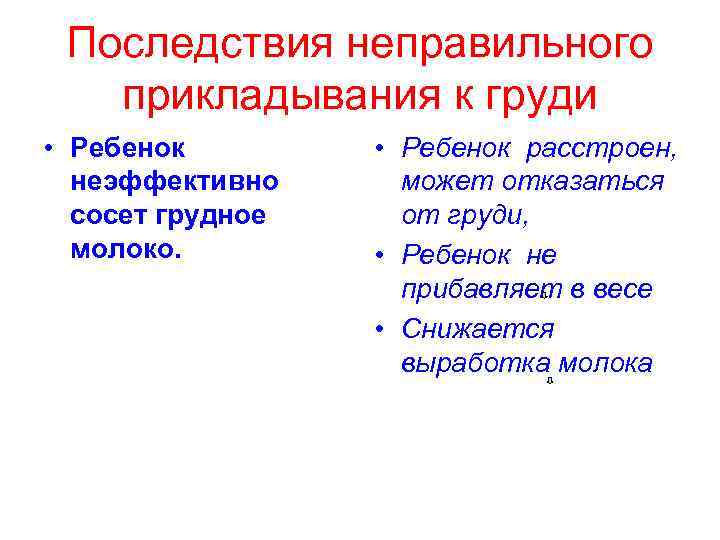 Последствия неправильного прикладывания к груди

• Ребенок неэффективно сосет грудное молоко.

• Ребенок расстроен, может отказаться от груди,

• Ребенок не прибавляет в весе

• Снижается выработка молока